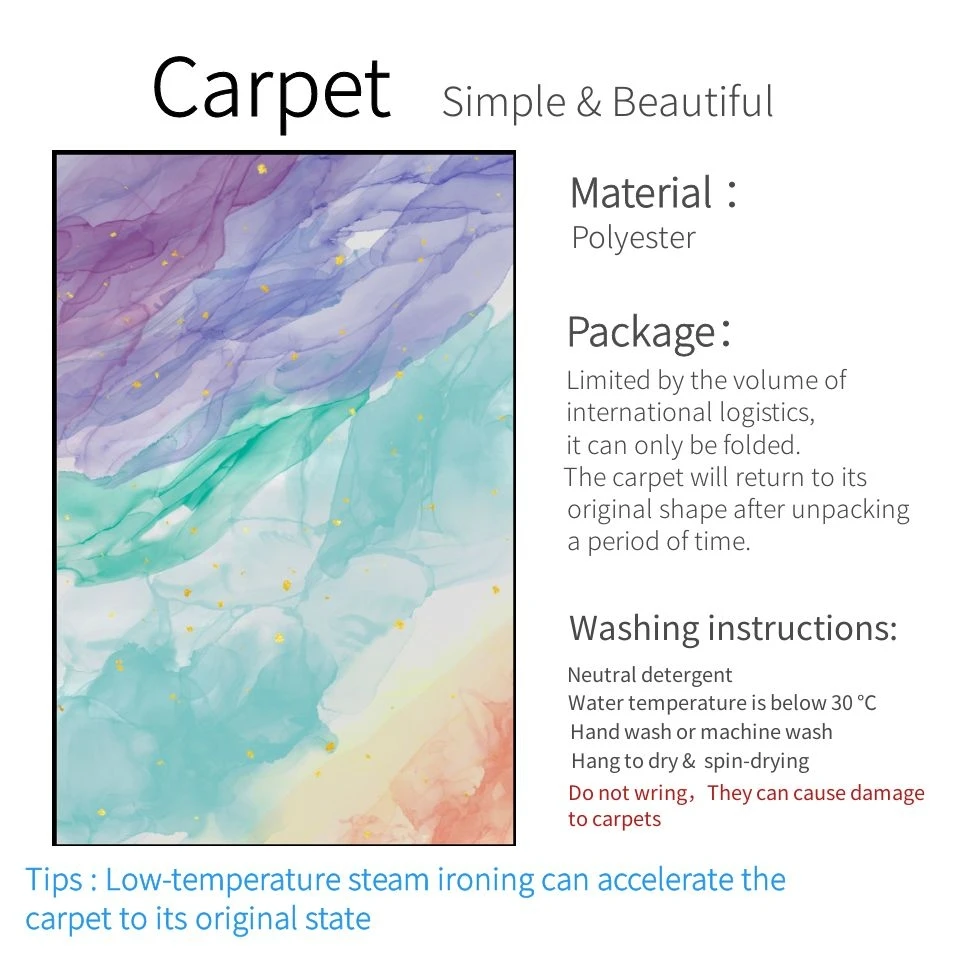 Carpet Simple & Beautiful

Material：
Polyester

Package：
Limited by the volume of international logistics, it can only be folded.
The carpet will return to its original shape after unpacking a period of time.

Washing instructions:
Neutral detergent
Water temperature is below 30 °C
Hand wash or machine wash
Hang to dry & spin-drying
Do not wring，They can cause damage to carpets

Tips : Low-temperature steam ironing can accelerate the carpet to its original state